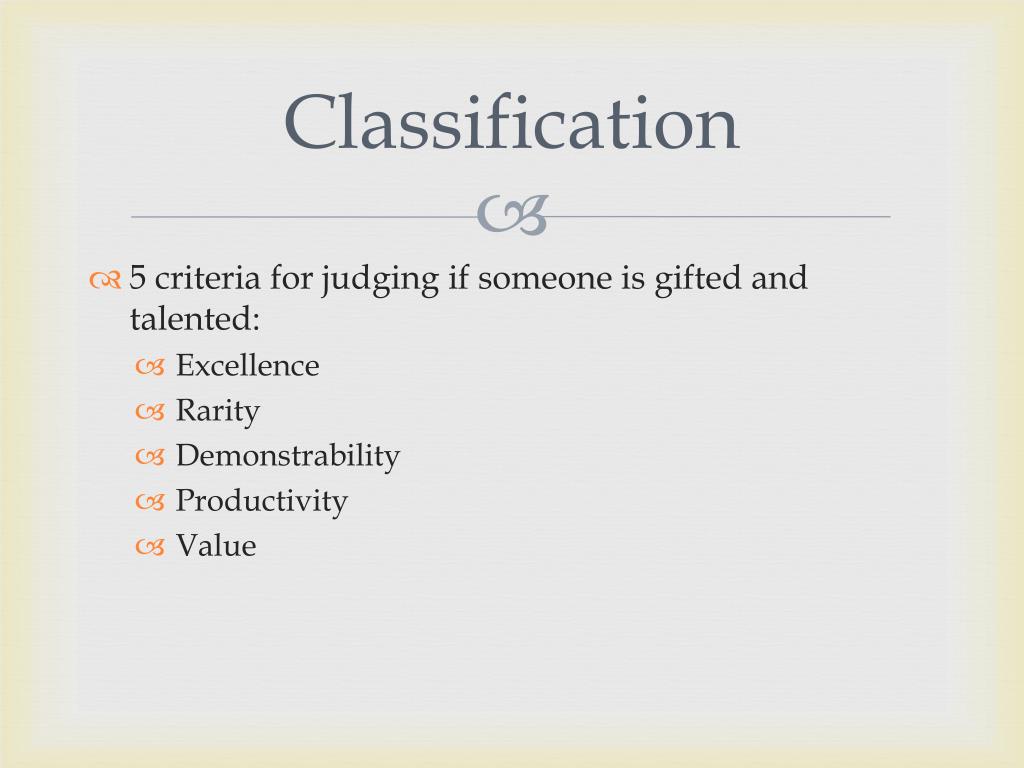 Classification

5 criteria for judging if someone is gifted and talented:

Excellence
Rarity
Demonstrability
Productivity
Value